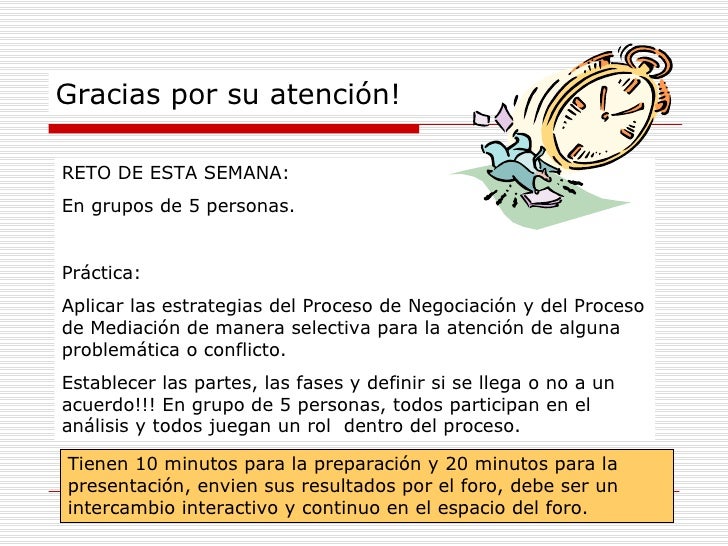 Gracias por su atención!

RETO DE ESTA SEMANA:

En grupos de 5 personas.

Práctica:

Aplicar las estrategias del Proceso de Negociación y del Proceso de Mediación de manera selectiva para la atención de alguna problemática o conflicto.

Establecer las partes, las fases y definir si se llega o no a un acuerdo!!! En grupo de 5 personas, todos participan en el análisis y todos juegan un rol dentro del proceso.

Tienen 10 minutos para la preparación y 20 minutos para la presentación, envien sus resultados por el foro, debe ser un intercambio interactivo y continuo en el espacio del foro.